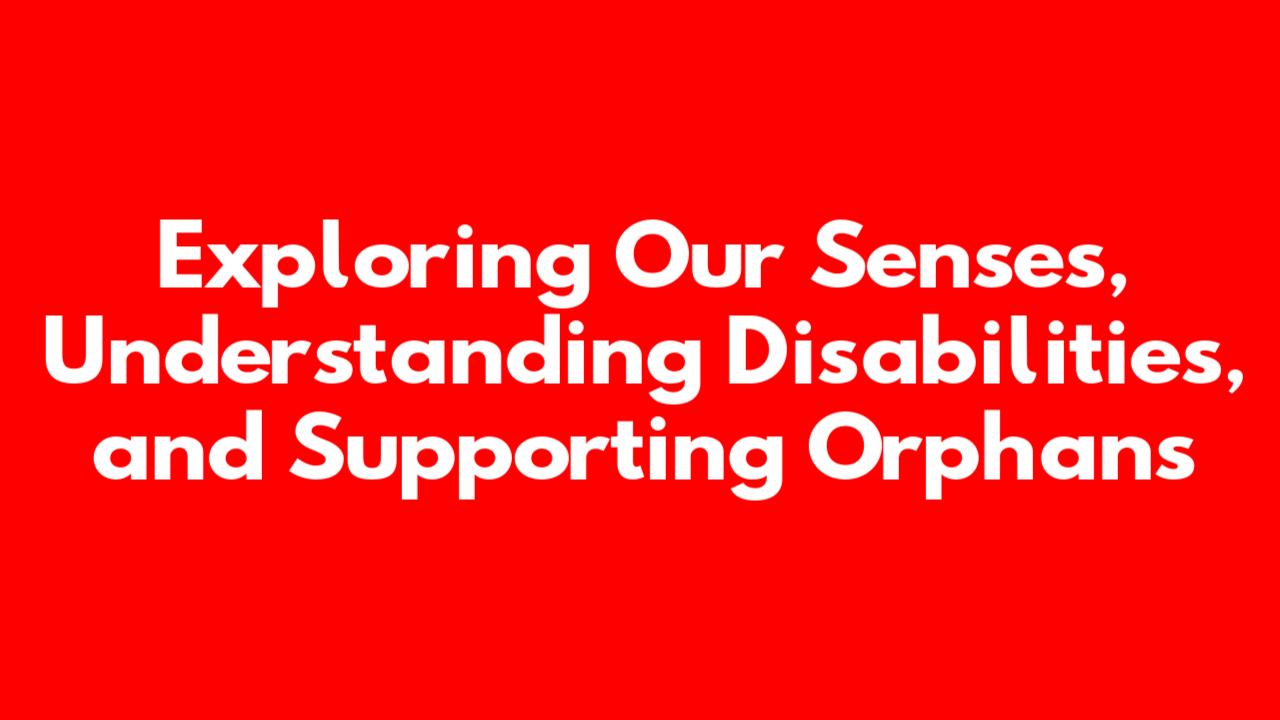 Exploring Our Senses, Understanding Disabilities, and Supporting Orphans